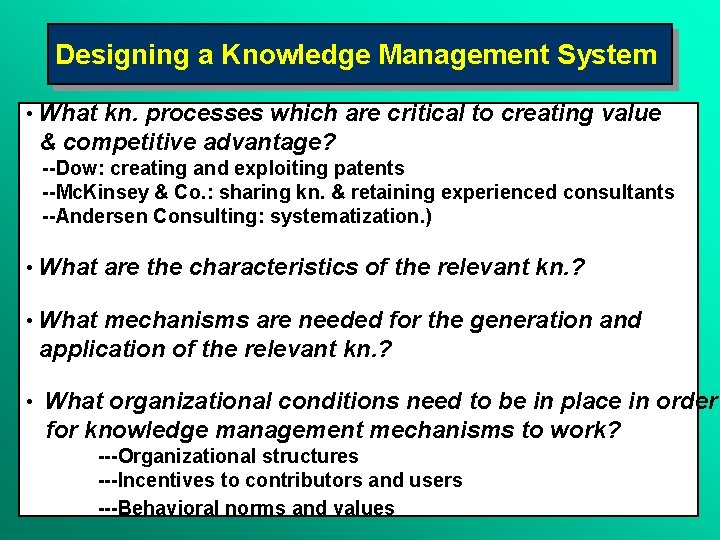 Designing a Knowledge Management System

• What kn. processes which are critical to creating value & competitive advantage?
--Dow: creating and exploiting patents
--McKinsey & Co.: sharing kn. & retaining experienced consultants
--Andersen Consulting: systematization.)

• What are the characteristics of the relevant kn.?

• What mechanisms are needed for the generation and application of the relevant kn.?

• What organizational conditions need to be in place in order for knowledge management mechanisms to work?
---Organizational structures
---Incentives to contributors and users
---Behavioral norms and values